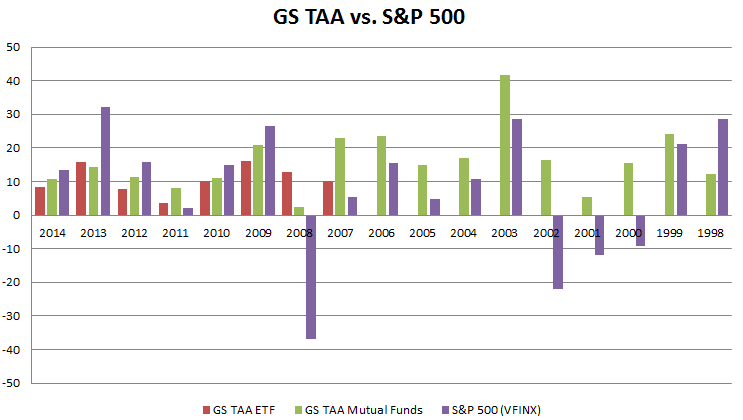 GS TAA vs. S&P 500

50
40
30
20
10
0
-10
-20
-30
-40
-50

2014 2013 2012 2011 2010 2009 2008 2007 2006 2005 2004 2003 2002 2001 2000 1999 1998

GS TAA ETF GS TAA Mutual Funds S&P 500 (VFINX)